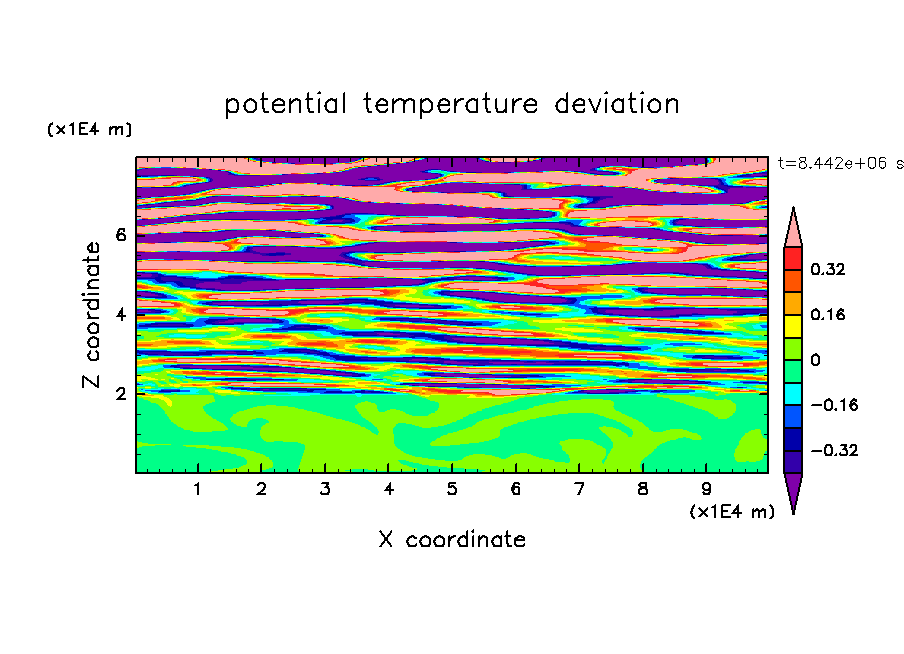 potential temperature deviation

(x1E4 m)

t=8.442e+06 s

Z coordinate

6
4
2

0.32
0.16
0
−0.16
−0.32

1 2 3 4 5 6 7 8 9

(x1E4 m)

X coordinate